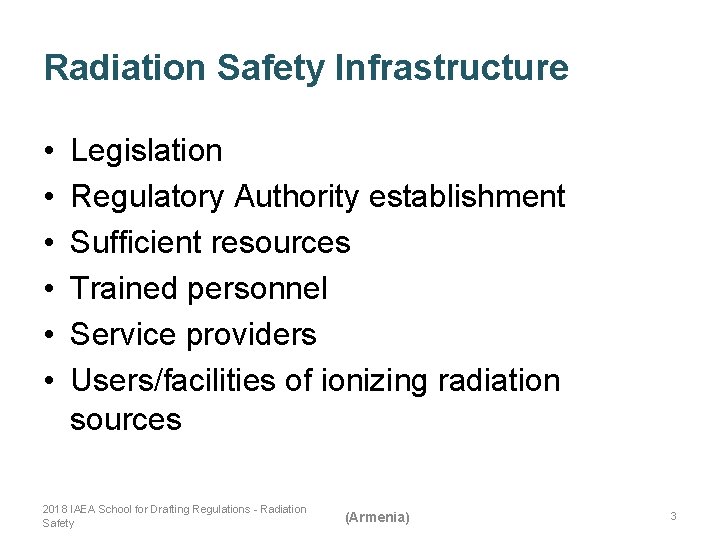 Radiation Safety Infrastructure

• Legislation
• Regulatory Authority establishment
• Sufficient resources
• Trained personnel
• Service providers
• Users/facilities of ionizing radiation sources

2018 IAEA School for Drafting Regulations - Radiation Safety

(Armenia)

3